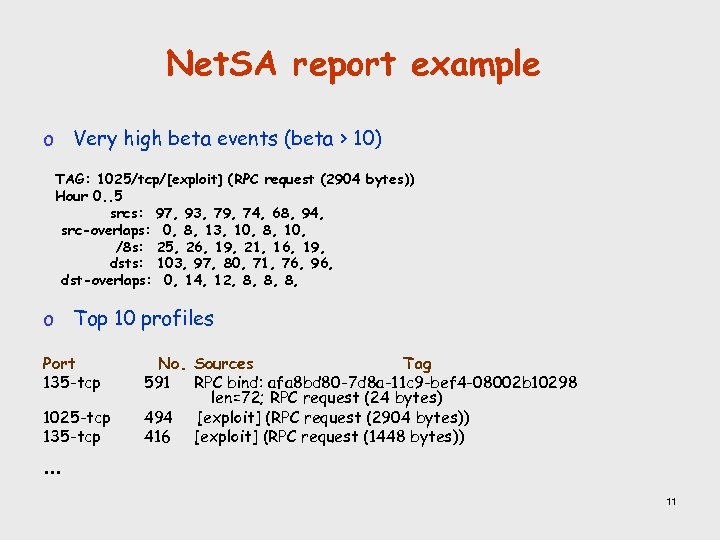 NetSA report example

o Very high beta events (beta > 10)

TAG: 1025/tcp/[exploit] (RPC request (2904 bytes))
Hour 0..5
srcs: 97, 93, 79, 74, 68, 94,
src-overlaps: 0, 8, 13, 10, 8, 10,
/8s: 25, 26, 19, 21, 16, 19,
dsts: 103, 97, 80, 71, 76, 96,
dst-overlaps: 0, 14, 12, 8, 8, 8,

o Top 10 profiles

| Port | No. Sources | Tag |
|---|---|---|
| 135-tcp | 591 | RPC bind: afa8bd80-7d8a-11c9-bef4-08002b10298 len=72; RPC request (24 bytes) |
| 1025-tcp | 494 | [exploit] (RPC request (2904 bytes)) |
| 135-tcp | 416 | [exploit] (RPC request (1448 bytes)) |

...

11